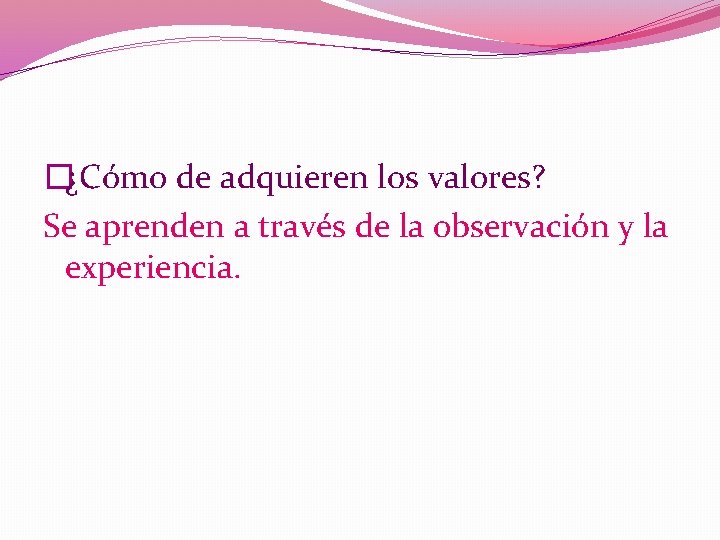 ¿Cómo de adquieren los valores?

Se aprenden a través de la observación y la experiencia.